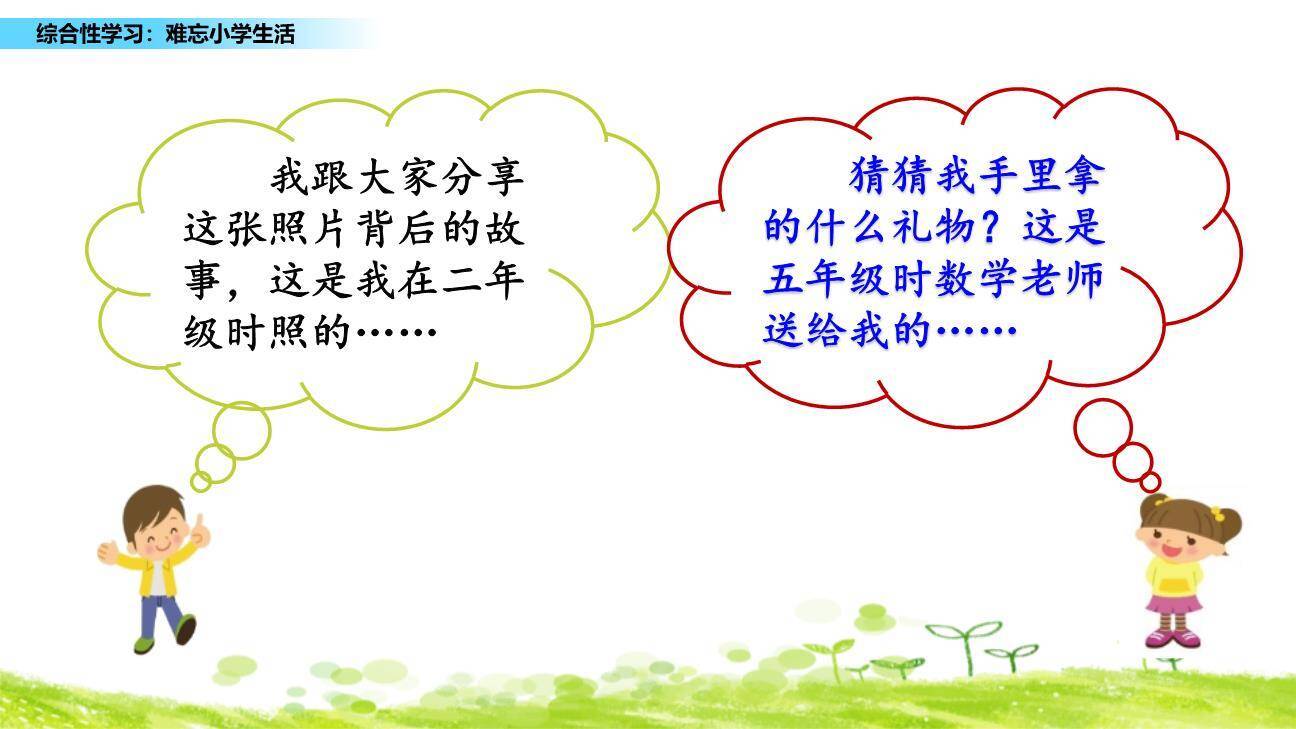 综合性学习：难忘小学生活

我跟大家分享这张照片背后的故事，这是我在二年级时照的……

猜猜我手里拿的什么礼物？这是五年级时数学老师送给我的……